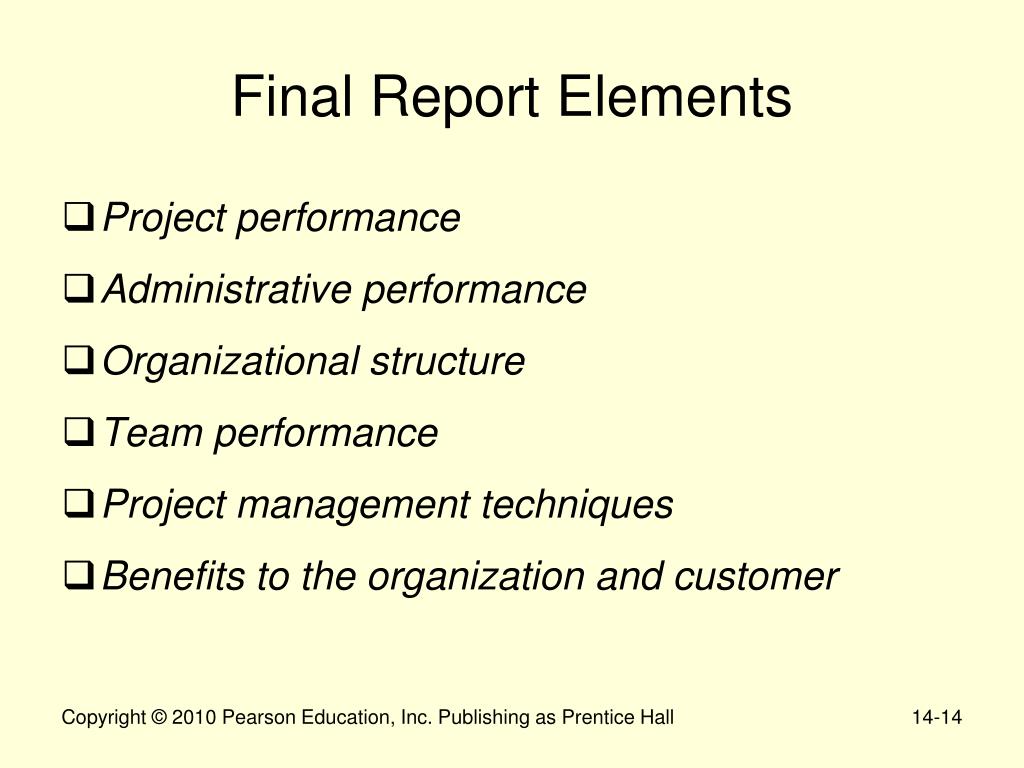 Final Report Elements

❑ Project performance
❑ Administrative performance
❑ Organizational structure
❑ Team performance
❑ Project management techniques
❑ Benefits to the organization and customer

Copyright © 2010 Pearson Education, Inc. Publishing as Prentice Hall

14-14